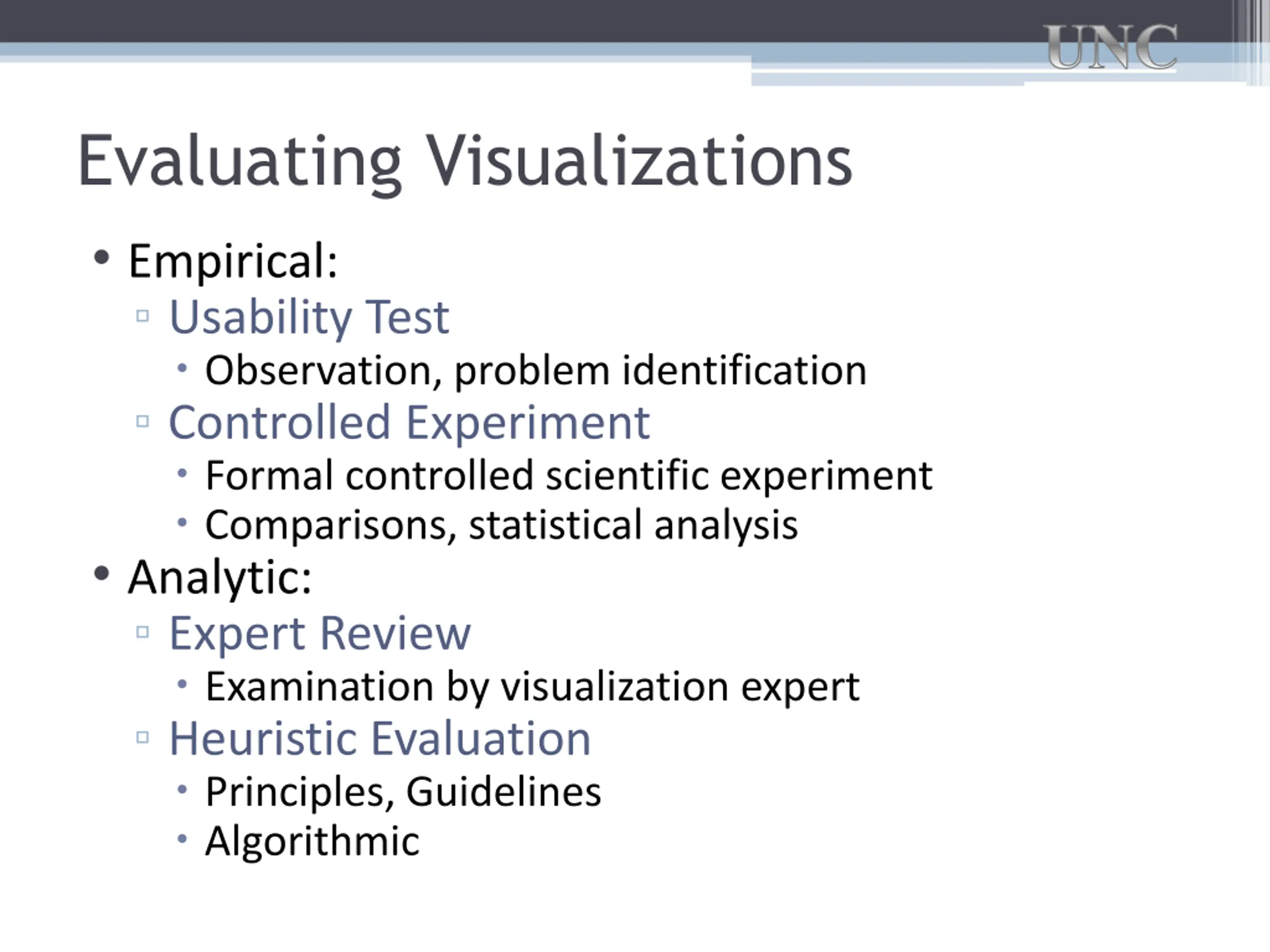 UNC

Evaluating Visualizations

• Empirical:
▫ Usability Test
• Observation, problem identification
▫ Controlled Experiment
• Formal controlled scientific experiment
• Comparisons, statistical analysis
• Analytic:
▫ Expert Review
• Examination by visualization expert
▫ Heuristic Evaluation
• Principles, Guidelines
• Algorithmic